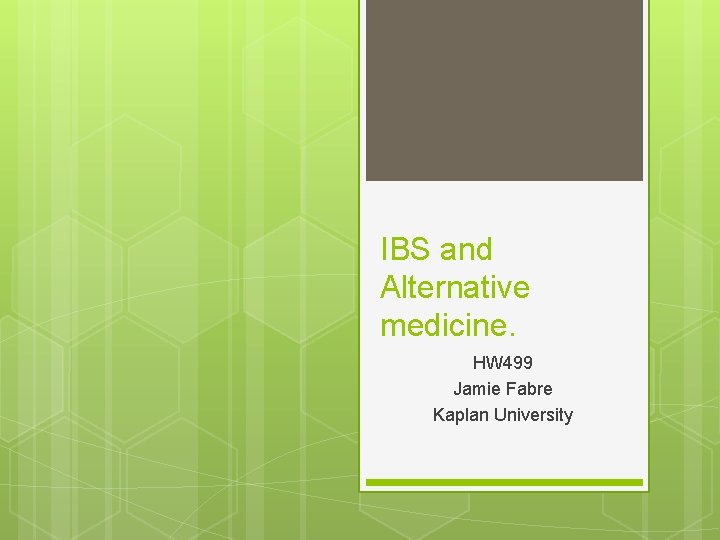 IBS and Alternative medicine.

HW499
Jamie Fabre
Kaplan University